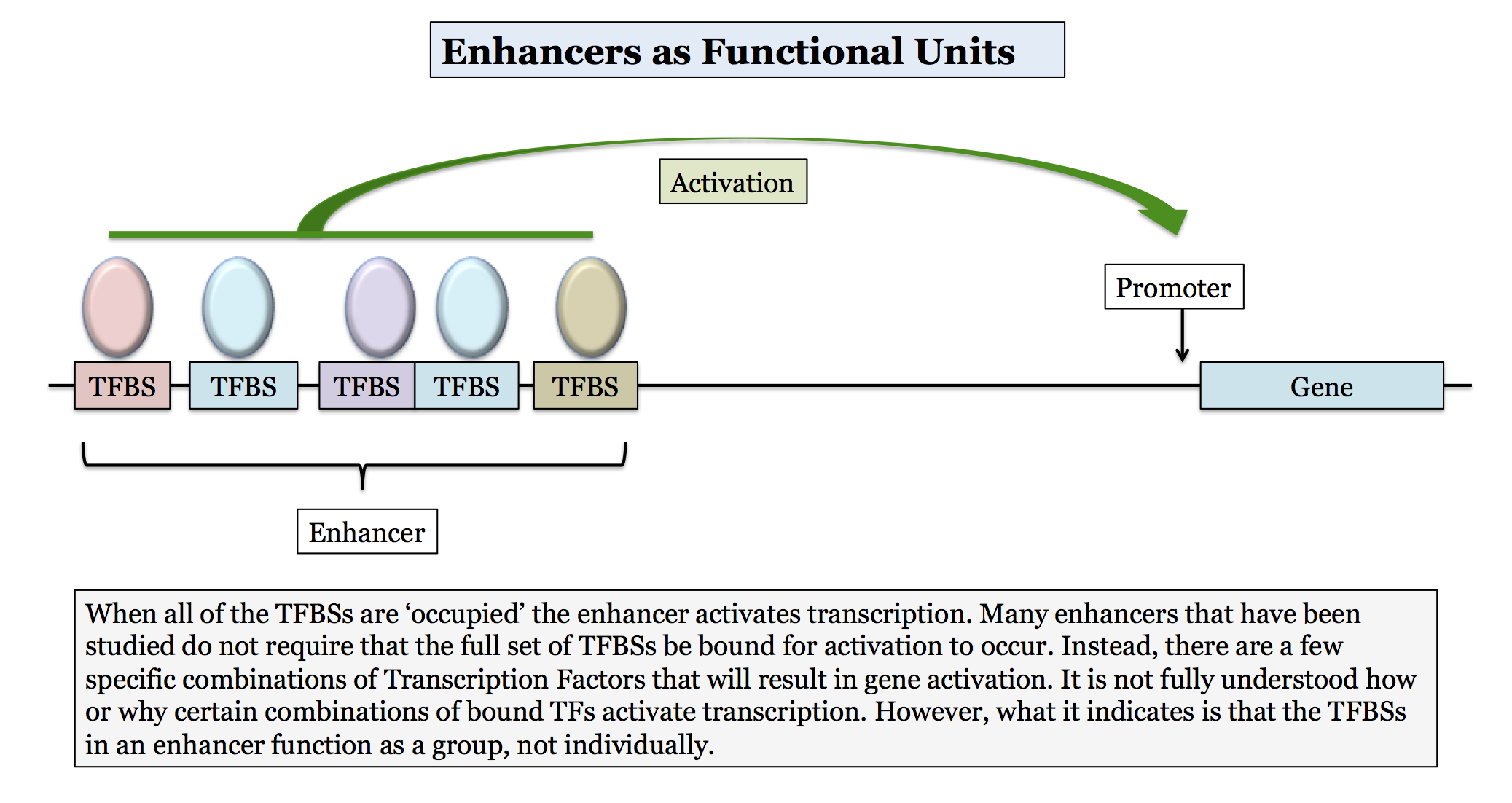 Enhancers as Functional Units

Activation

Promoter

TFBS TFBS TFBS TFBS TFBS

Gene

Enhancer

When all of the TFBSs are ‘occupied’ the enhancer activates transcription. Many enhancers that have been studied do not require that the full set of TFBSs be bound for activation to occur. Instead, there are a few specific combinations of Transcription Factors that will result in gene activation. It is not fully understood how or why certain combinations of bound TFs activate transcription. However, what it indicates is that the TFBSs in an enhancer function as a group, not individually.